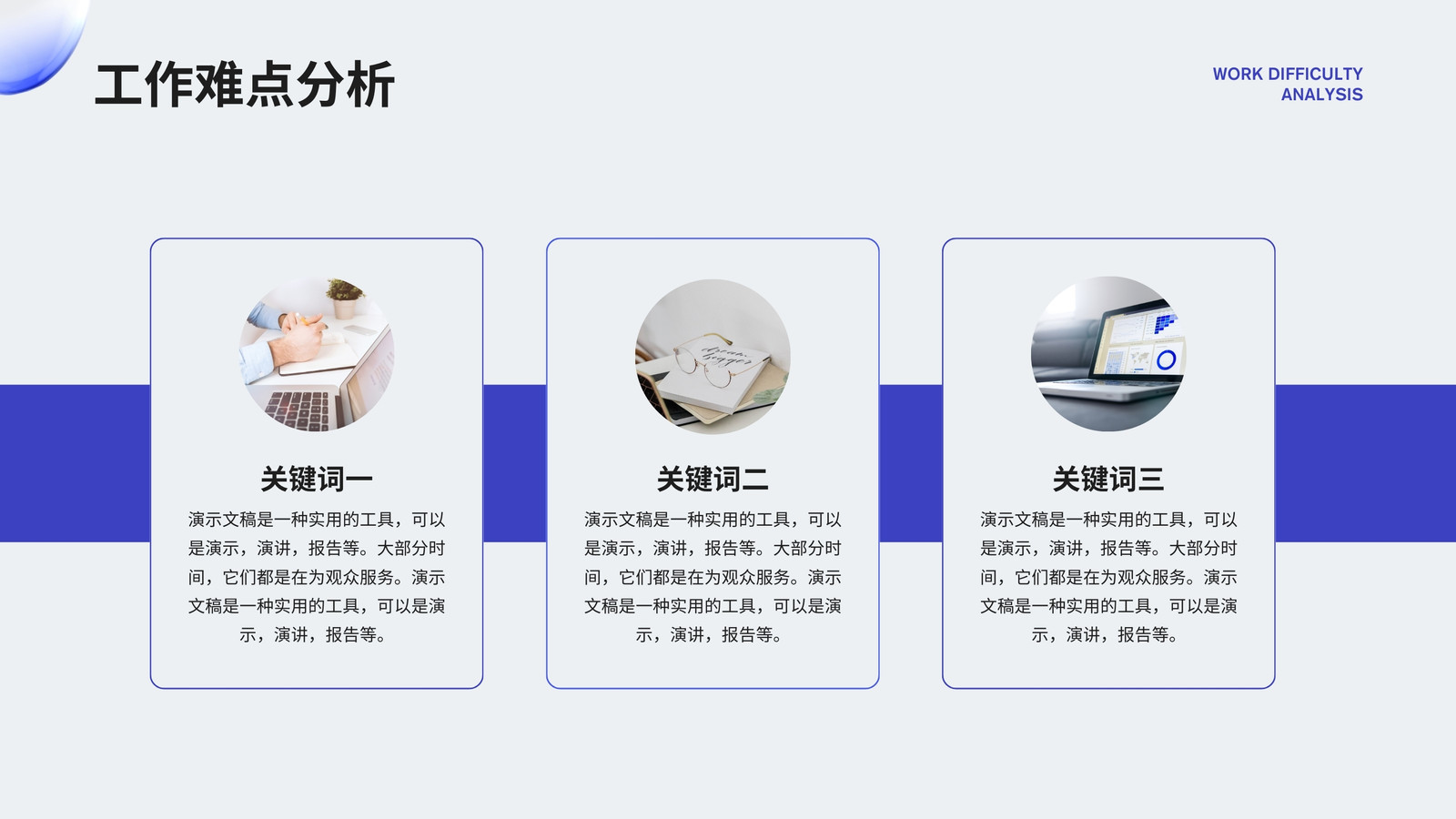 工作难点分析

WORK DIFFICULTY ANALYSIS

关键词一

演示文稿是一种实用的工具，可以是演示，演讲，报告等。大部分时间，它们都是在为观众服务。演示文稿是一种实用的工具，可以是演示，演讲，报告等。

关键词二

演示文稿是一种实用的工具，可以是演示，演讲，报告等。大部分时间，它们都是在为观众服务。演示文稿是一种实用的工具，可以是演示，演讲，报告等。

关键词三

演示文稿是一种实用的工具，可以是演示，演讲，报告等。大部分时间，它们都是在为观众服务。演示文稿是一种实用的工具，可以是演示，演讲，报告等。